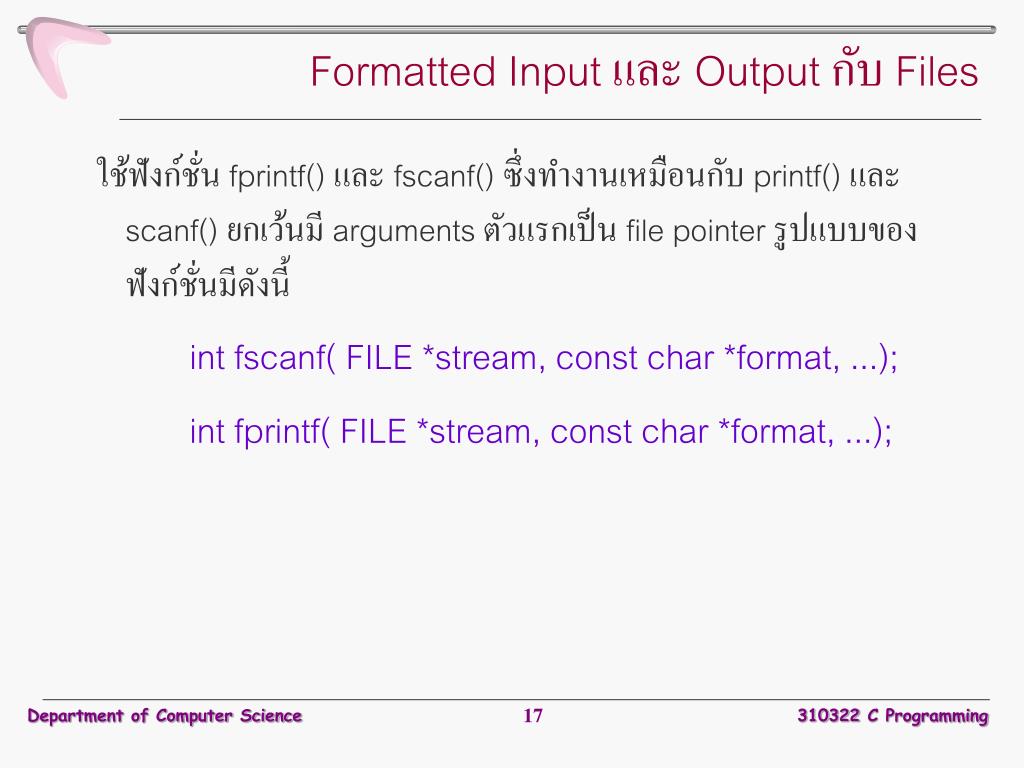 Formatted Input และ Output กับ Files

ใช้ฟังก์ชั่น fprintf() และ fscanf() ซึ่งทำงานเหมือนกับ printf() และ scanf() ยกเว้นมี arguments ตัวแรกเป็น file pointer รูปแบบของฟังก์ชั่นมีดังนี้

int fscanf( FILE *stream, const char *format, ...);

int fprintf( FILE *stream, const char *format, ...);

Department of Computer Science 17 310322 C Programming